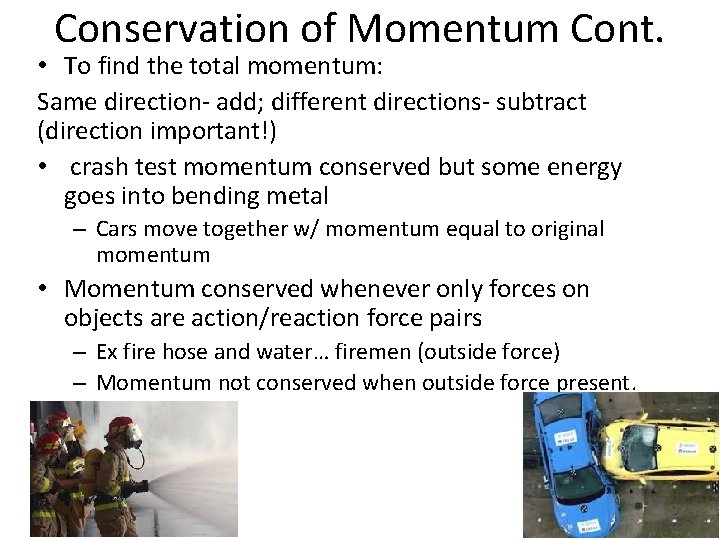 Conservation of Momentum Cont.

• To find the total momentum:

Same direction- add; different directions- subtract (direction important!)

• crash test momentum conserved but some energy goes into bending metal

– Cars move together w/ momentum equal to original momentum

• Momentum conserved whenever only forces on objects are action/reaction force pairs

– Ex fire hose and water… firemen (outside force)

– Momentum not conserved when outside force present.